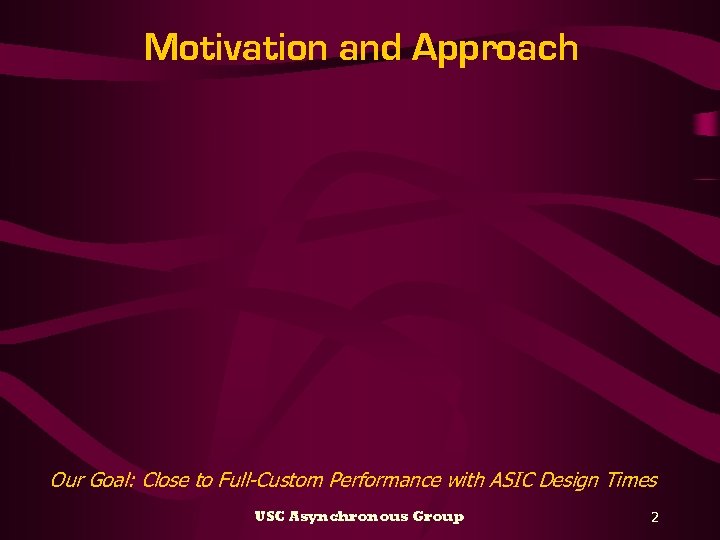 Motivation and Approach

Our Goal: Close to Full-Custom Performance with ASIC Design Times

USC Asynchronous Group

2